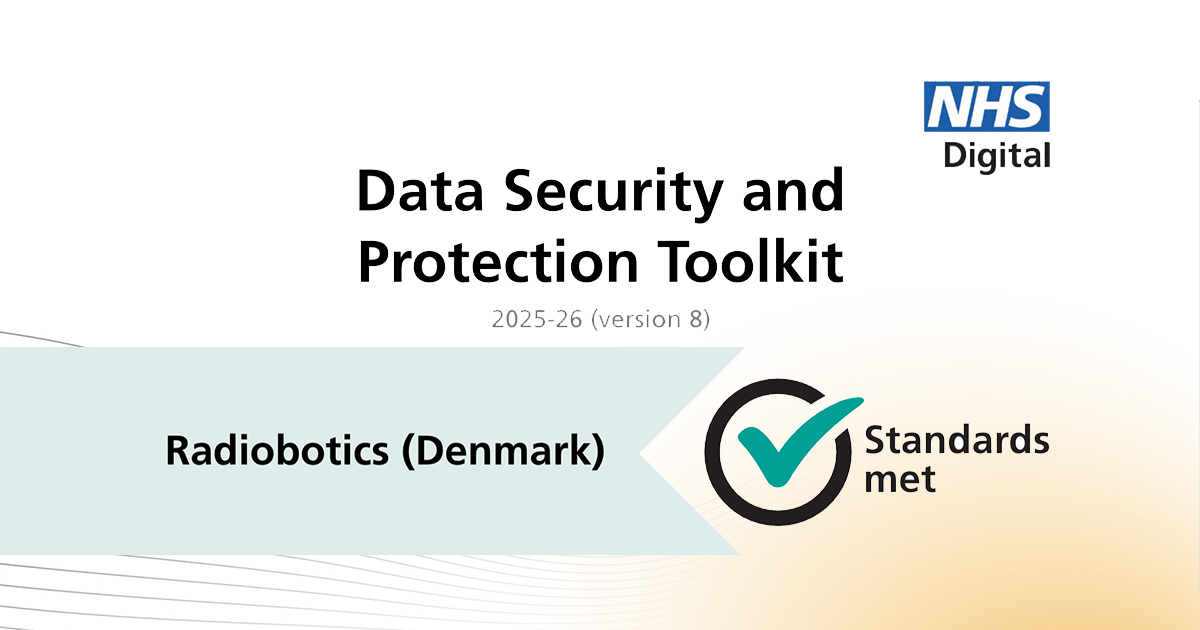 NHS
Digital

Data Security and Protection Toolkit

2025-26 (version 8)

Radiobotics (Denmark)

Standards met